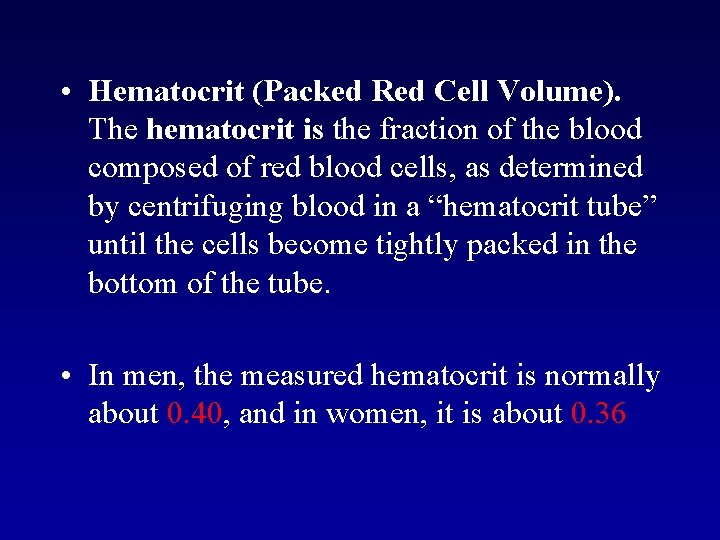 • Hematocrit (Packed Red Cell Volume). The hematocrit is the fraction of the blood composed of red blood cells, as determined by centrifuging blood in a “hematocrit tube” until the cells become tightly packed in the bottom of the tube.

• In men, the measured hematocrit is normally about 0.40, and in women, it is about 0.36